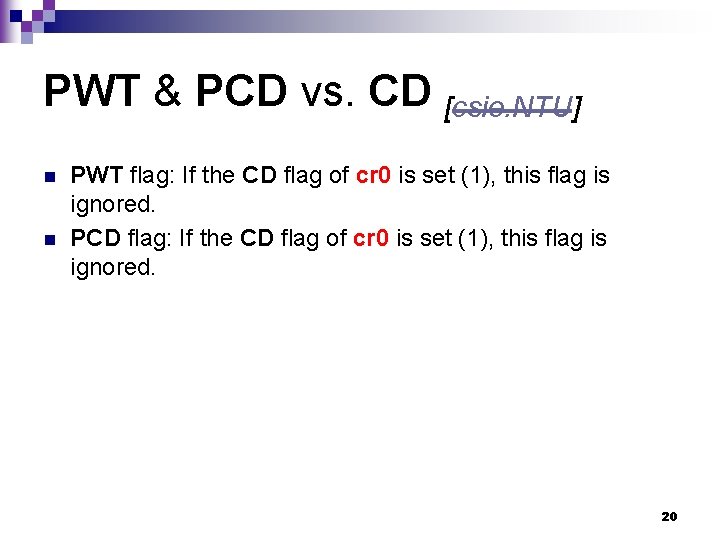 PWT & PCD vs. CD [csie.NTU]

PWT flag: If the CD flag of cr0 is set (1), this flag is ignored.

PCD flag: If the CD flag of cr0 is set (1), this flag is ignored.

20